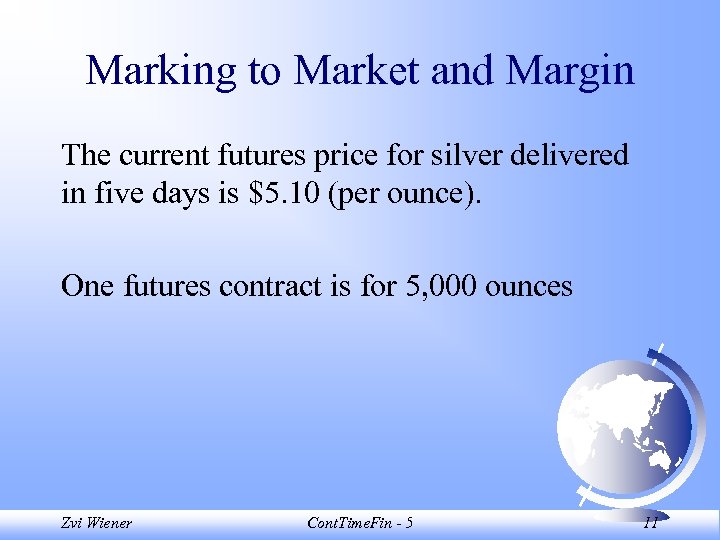 Marking to Market and Margin

The current futures price for silver delivered in five days is \$5.10 (per ounce).

One futures contract is for 5,000 ounces

Zvi Wiener

ContTimeFin - 5

11